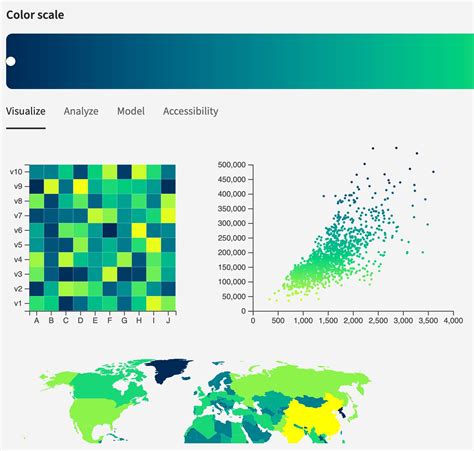 Color scale

Visualize Analyze Model Accessibility

v10
v9
v8
v7
v6
v5
v4
v3
v2
v1
A B C D E F G H I J

500,000
450,000
400,000
350,000
300,000
250,000
200,000
150,000
100,000
50,000
0
0 500 1,000 1,500 2,000 2,500 3,000 3,500 4,000